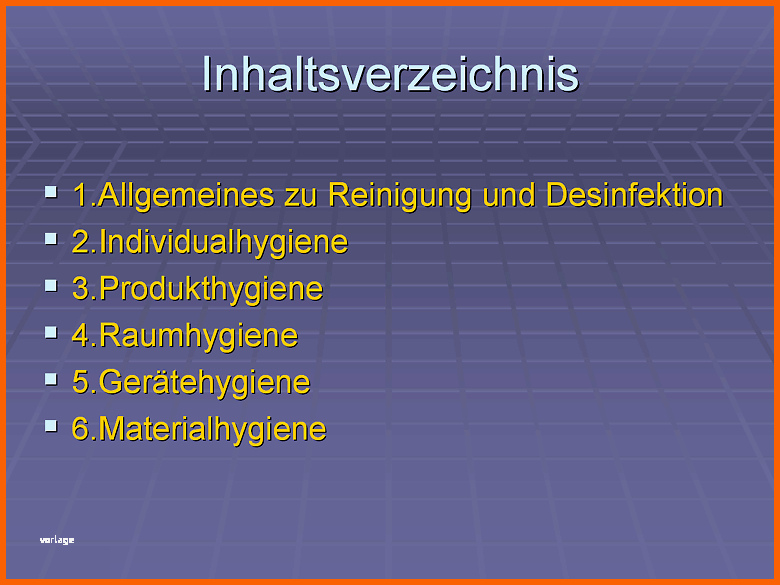 Inhaltsverzeichnis

1.Allgemeines zu Reinigung und Desinfektion
2.Individualhygiene
3.Produkthygiene
4.Raumhygiene
5.Gerätehygiene
6.Materialhygiene

vorlage